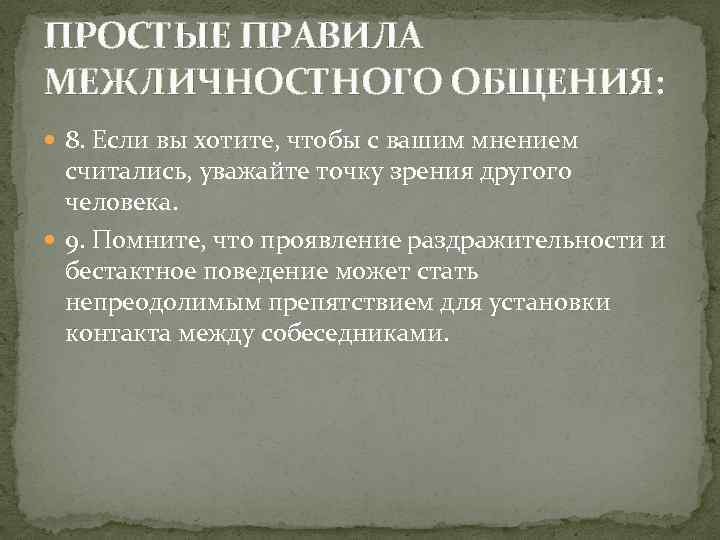 ПРОСТЫЕ ПРАВИЛА МЕЖЛИЧНОСТНОГО ОБЩЕНИЯ:

8. Если вы хотите, чтобы с вашим мнением считались, уважайте точку зрения другого человека.

9. Помните, что проявление раздражительности и бестактное поведение может стать непреодолимым препятствием для установки контакта между собеседниками.